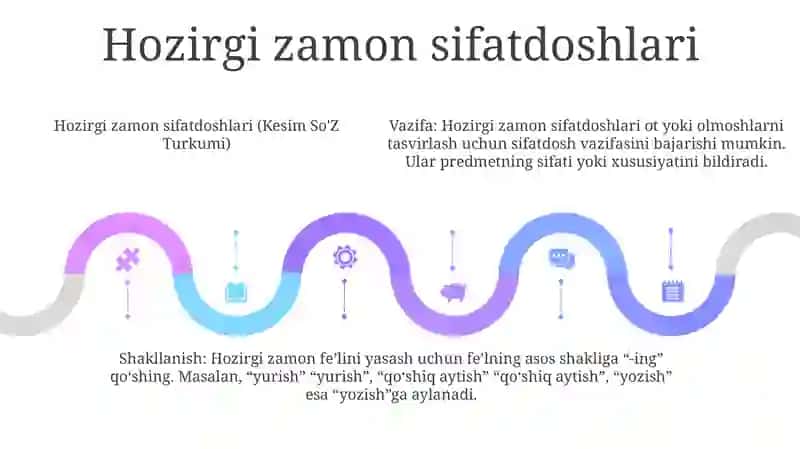 Hozirgi zamon sifatdoshlari

Hozirgi zamon sifatdoshlari (Kesim So'Z Turkumi)

Vazifa: Hozirgi zamon sifatdoshlari ot yoki olmoshlarni tasvirlash uchun sifatdosh vazifasini bajarishi mumkin. Ular predmetning sifati yoki xususiyatini bildiradi.

Shakllanish: Hozirgi zamon fe'lini yasash uchun fe'lning asos shakliga "-ing" qo'shing. Masalan, "yurish" "yurish", "qo'shiq aytish" "qo'shiq aytish", "yozish" esa "yozish"ga aylanadi.